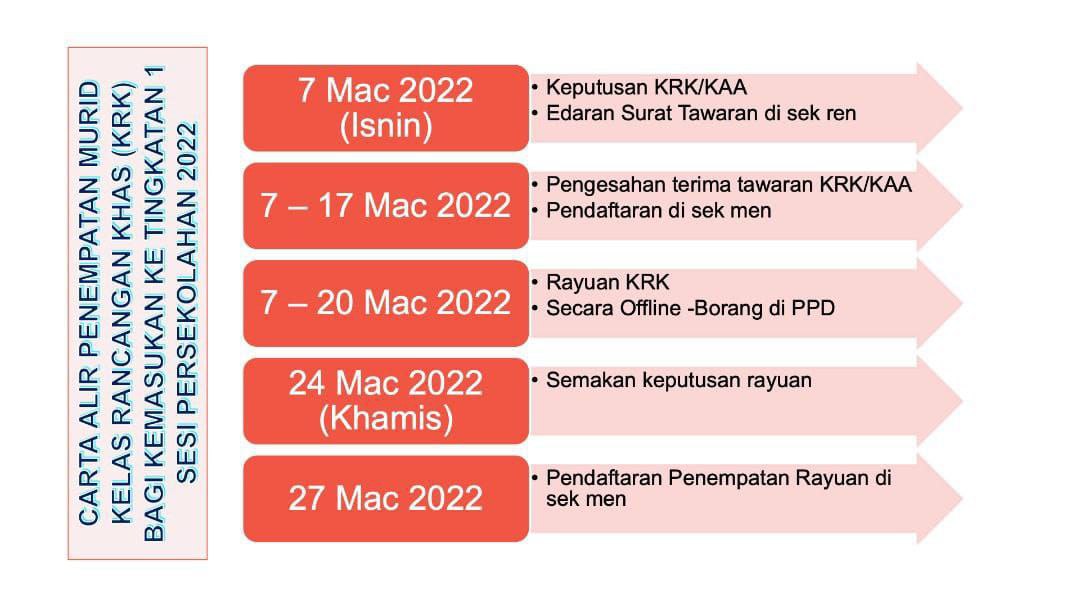 CARTA ALIR PENEMPATAN MURID KELAS RANCANGAN KHAS (KRK) BAGI KEMASUKAN KE TINGKATAN 1 SESI PERSEKOLAHAN 2022

7 Mac 2022 (Isnin)
• Keputusan KRK/KAA
• Edaran Surat Tawaran di sek ren

7 – 17 Mac 2022
• Pengesahan terima tawaran KRK/KAA
• Pendaftaran di sek men

7 – 20 Mac 2022
• Rayuan KRK
• Secara Offline -Borang di PPD

24 Mac 2022 (Khamis)
• Semakan keputusan rayuan

27 Mac 2022
• Pendaftaran Penempatan Rayuan di sek men